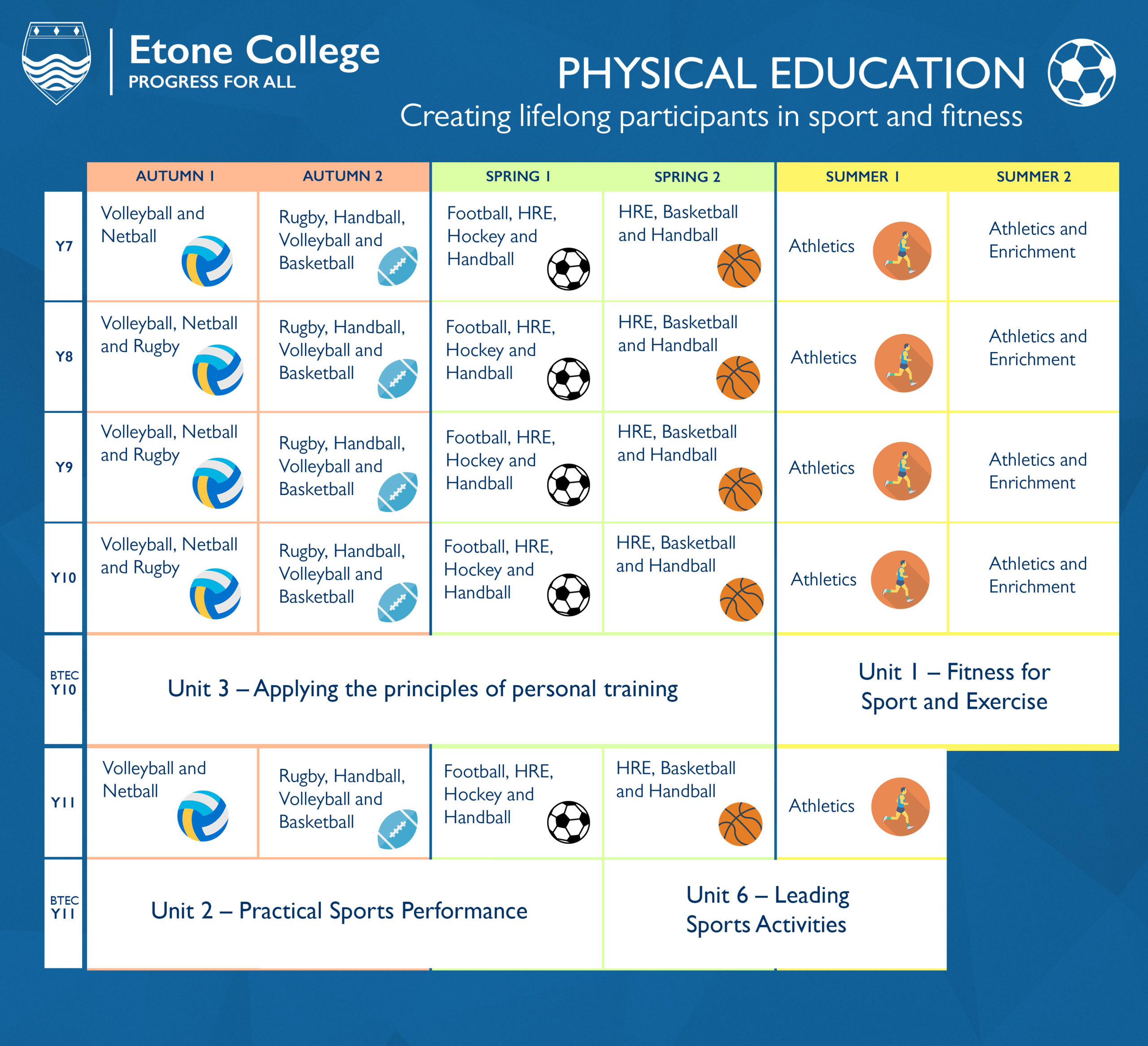 Etone College
PROGRESS FOR ALL

PHYSICAL EDUCATION
Creating lifelong participants in sport and fitness

| | AUTUMN 1 | AUTUMN 2 | SPRING 1 | SPRING 2 | SUMMER 1 | SUMMER 2 |
|---|---|---|---|---|---|---|
| Y7 | Volleyball and Netball | Rugby, Handball, Volleyball and Basketball | Football, HRE, Hockey and Handball | HRE, Basketball and Handball | Athletics | Athletics and Enrichment |
| Y8 | Volleyball, Netball and Rugby | Rugby, Handball, Volleyball and Basketball | Football, HRE, Hockey and Handball | HRE, Basketball and Handball | Athletics | Athletics and Enrichment |
| Y9 | Volleyball, Netball and Rugby | Rugby, Handball, Volleyball and Basketball | Football, HRE, Hockey and Handball | HRE, Basketball and Handball | Athletics | Athletics and Enrichment |
| Y10 | Volleyball, Netball and Rugby | Rugby, Handball, Volleyball and Basketball | Football, HRE, Hockey and Handball | HRE, Basketball and Handball | Athletics | Athletics and Enrichment |
| BTEC Y10 | Unit 3 – Applying the principles of personal training | | | | Unit 1 – Fitness for Sport and Exercise | |
| Y11 | Volleyball and Netball | Rugby, Handball, Volleyball and Basketball | Football, HRE, Hockey and Handball | HRE, Basketball and Handball | Athletics | |
| BTEC Y11 | Unit 2 – Practical Sports Performance | | | Unit 6 – Leading Sports Activities | | |